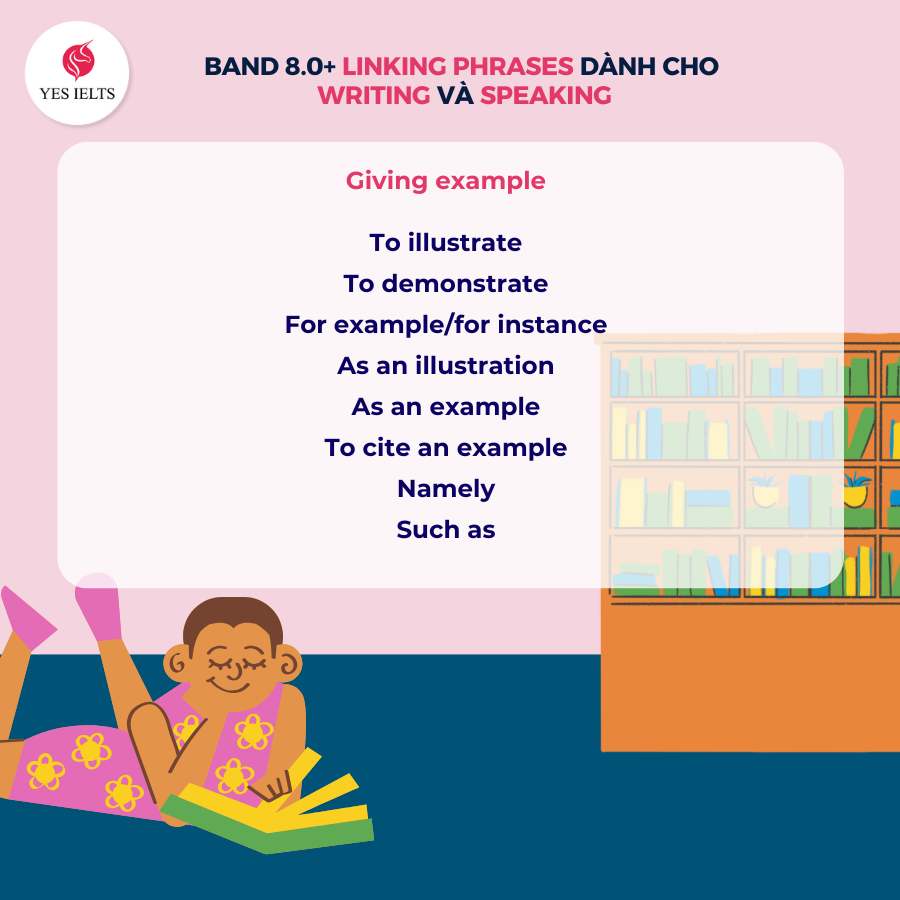 YES IELTS

BAND 8.0+ LINKING PHRASES DÀNH CHO WRITING VÀ SPEAKING

Giving example

To illustrate
To demonstrate
For example/for instance
As an illustration
As an example
To cite an example
Namely
Such as